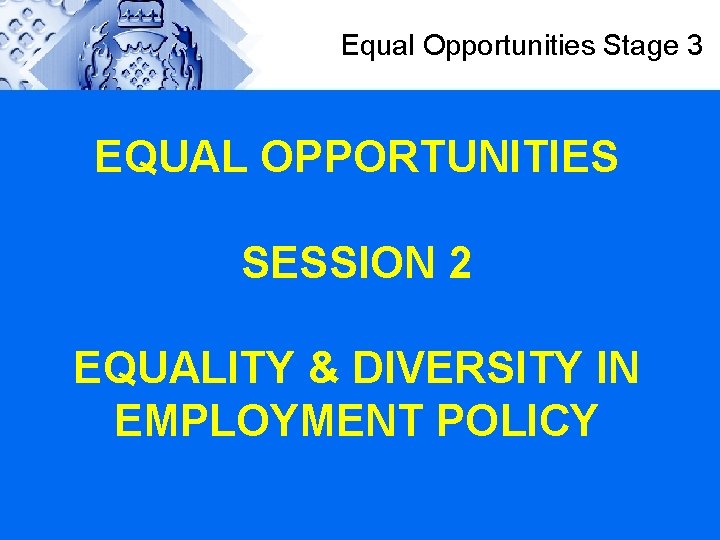 Equal Opportunities Stage 3

EQUAL OPPORTUNITIES

SESSION 2

EQUALITY & DIVERSITY IN EMPLOYMENT POLICY